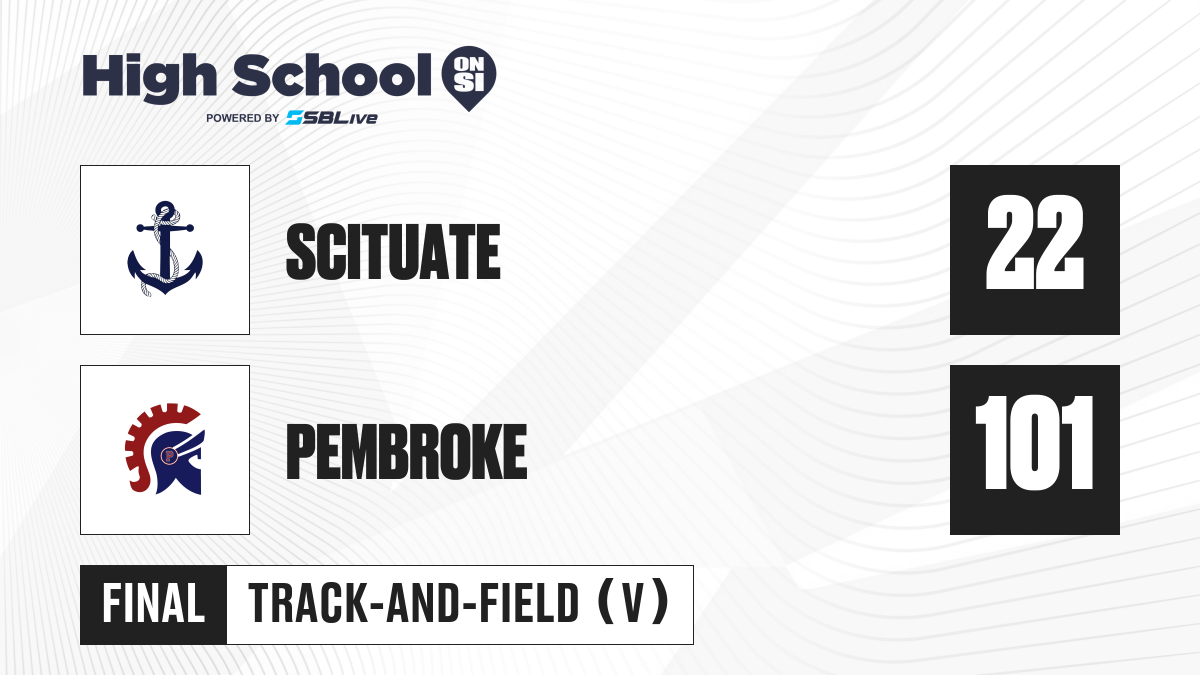 High School ON SI
POWERED BY SBLive

SCITUATE
22

PEMBROKE
101

FINAL
TRACK-AND-FIELD (V)